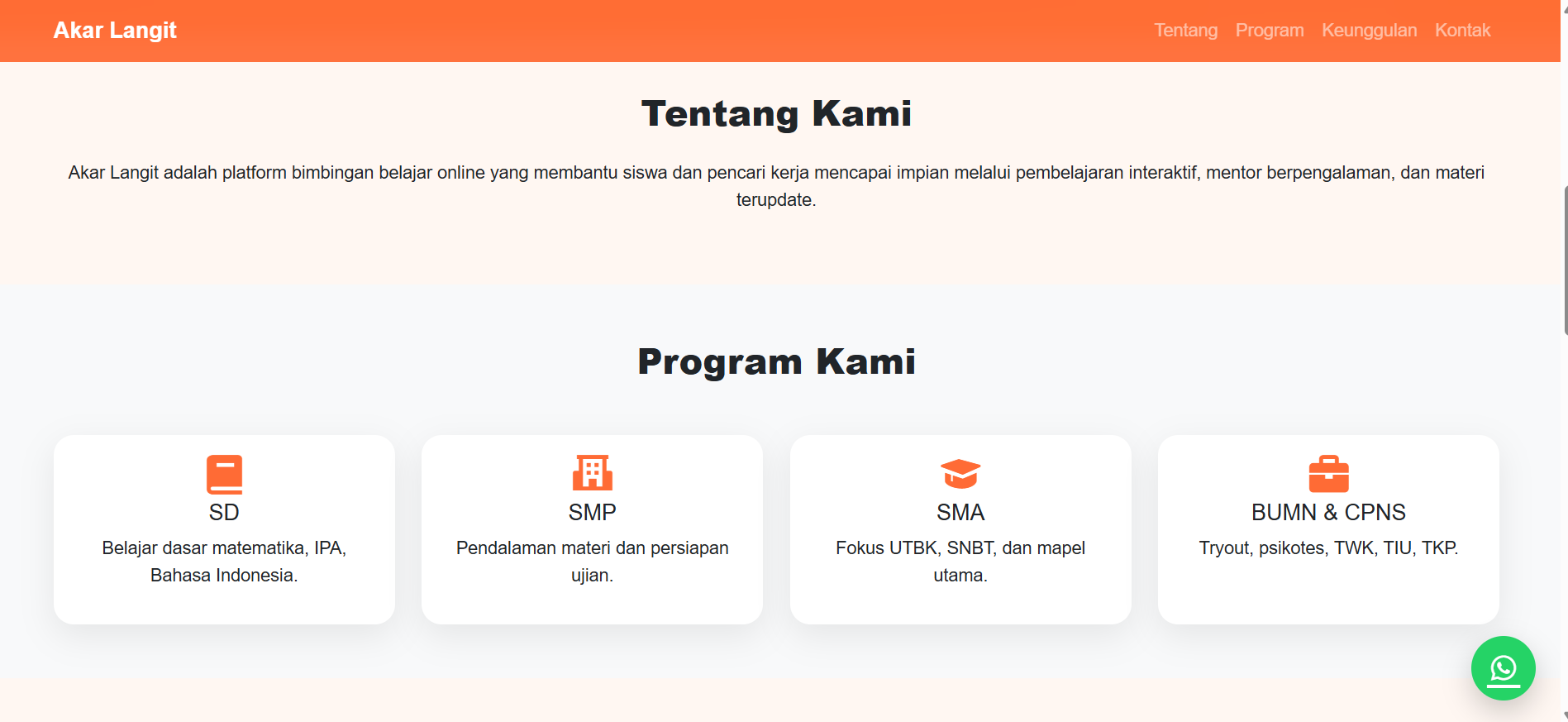 Akar Langit

Tentang Program Keunggulan Kontak

Tentang Kami

Akar Langit adalah platform bimbingan belajar online yang membantu siswa dan pencari kerja mencapai impian melalui pembelajaran interaktif, mentor berpengalaman, dan materi terupdate.

Program Kami

SD

Belajar dasar matematika, IPA, Bahasa Indonesia.

SMP

Pendalaman materi dan persiapan ujian.

SMA

Fokus UTBK, SNBT, dan mapel utama.

BUMN & CPNS

Tryout, psikotes, TWK, TIU, TKP.